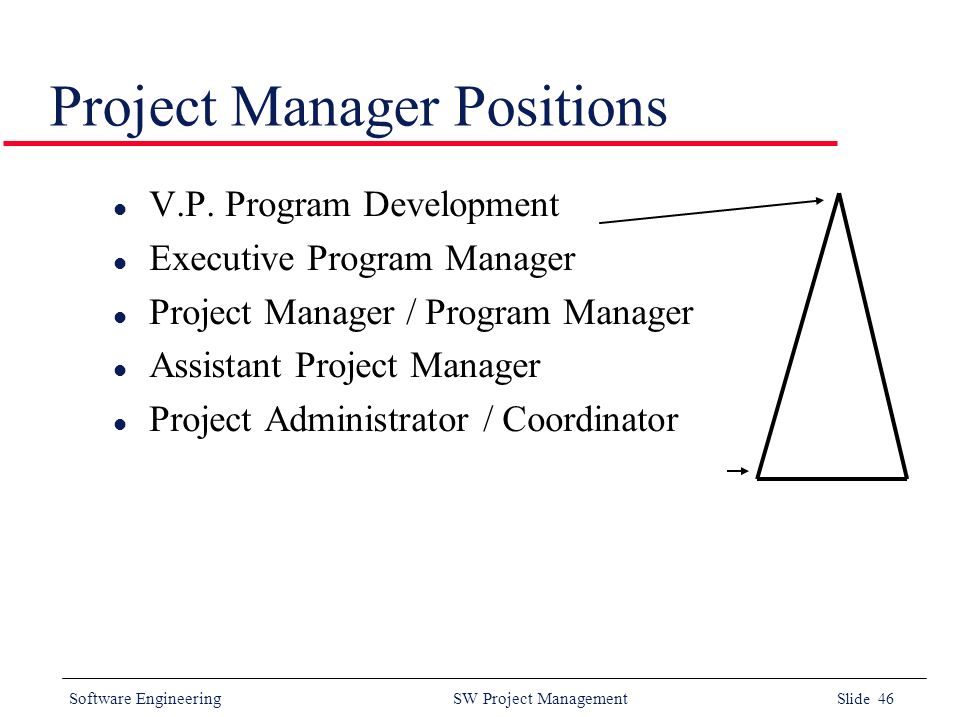 Project Manager Positions

- V.P. Program Development
- Executive Program Manager
- Project Manager / Program Manager
- Assistant Project Manager
- Project Administrator / Coordinator

Software Engineering SW Project Management Slide 46